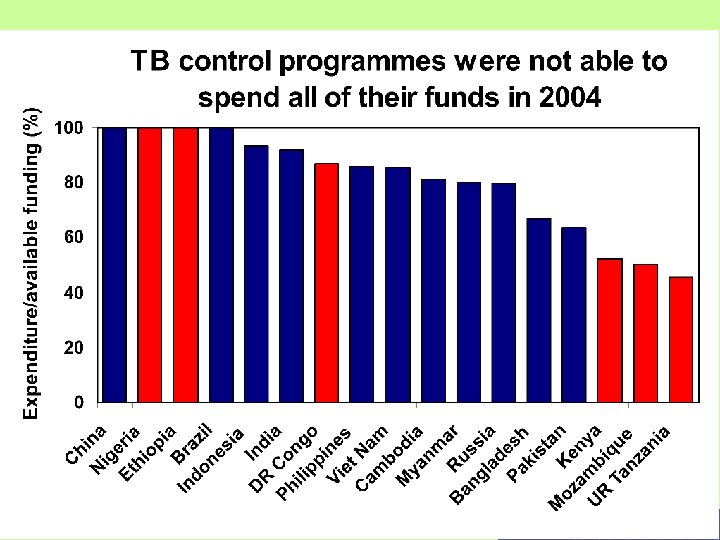 TB control programmes were not able to spend all of their funds in 2004

Expenditure/available funding (%)

100
80
60
40
20
0

China
Nigeria
Ethiopia
Brazil
Indonesia
India
DR Congo
Philippines
Viet Nam
Cambodia
Myanmar
Russia
Bangladesh
Pakistan
Kenya
Mozambique
UR Tanzania